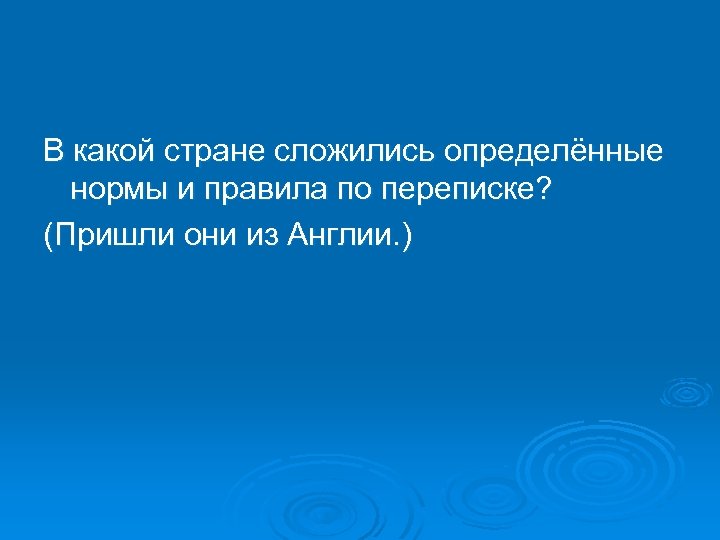 В какой стране сложились определённые нормы и правила по переписке?

(Пришли они из Англии.)